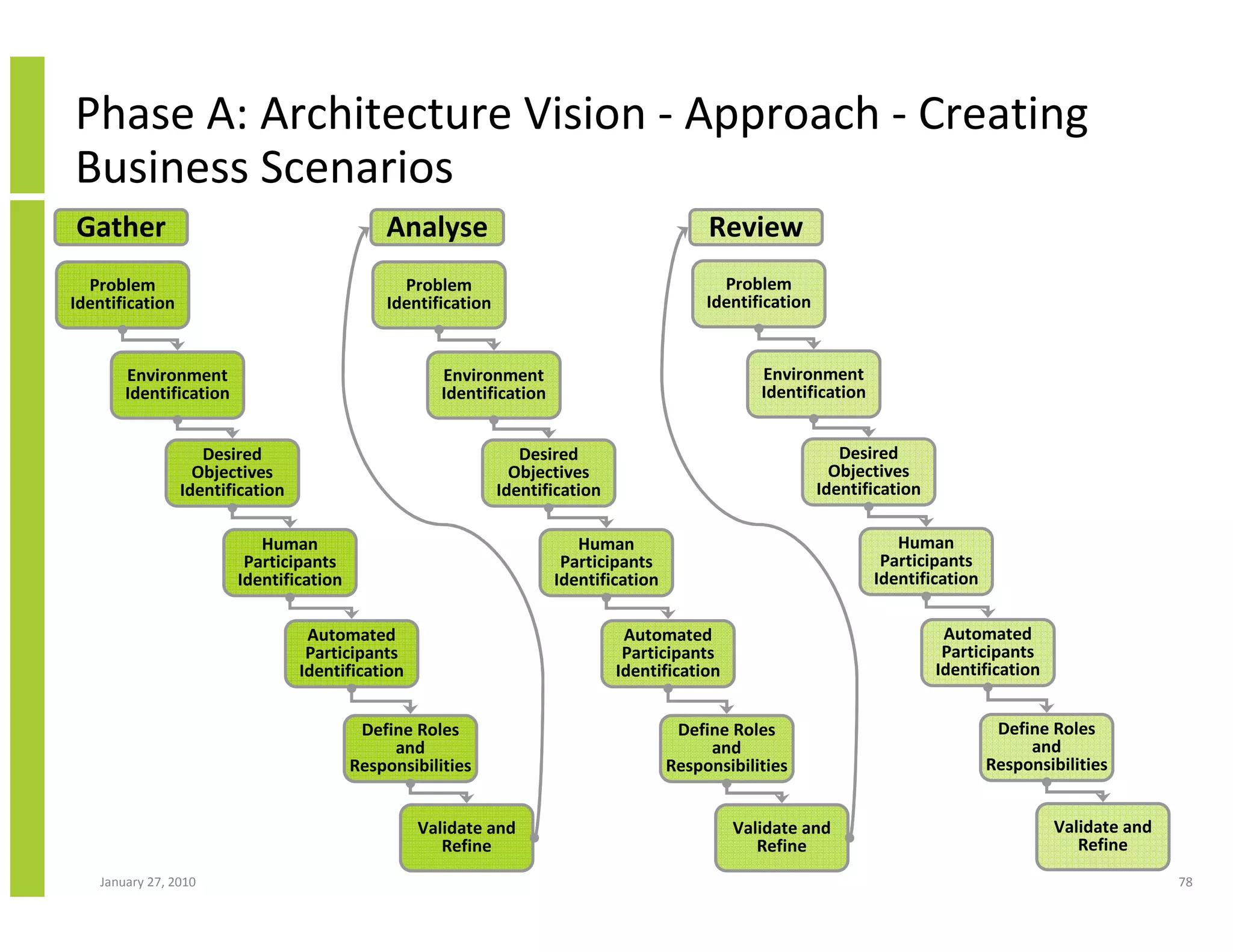 Phase A: Architecture Vision - Approach - Creating Business Scenarios

Gather

Problem Identification

Environment Identification

Desired Objectives Identification

Human Participants Identification

Automated Participants Identification

Define Roles and Responsibilities

Validate and Refine

Analyse

Problem Identification

Environment Identification

Desired Objectives Identification

Human Participants Identification

Automated Participants Identification

Define Roles and Responsibilities

Validate and Refine

Review

Problem Identification

Environment Identification

Desired Objectives Identification

Human Participants Identification

Automated Participants Identification

Define Roles and Responsibilities

Validate and Refine

January 27, 2010

78